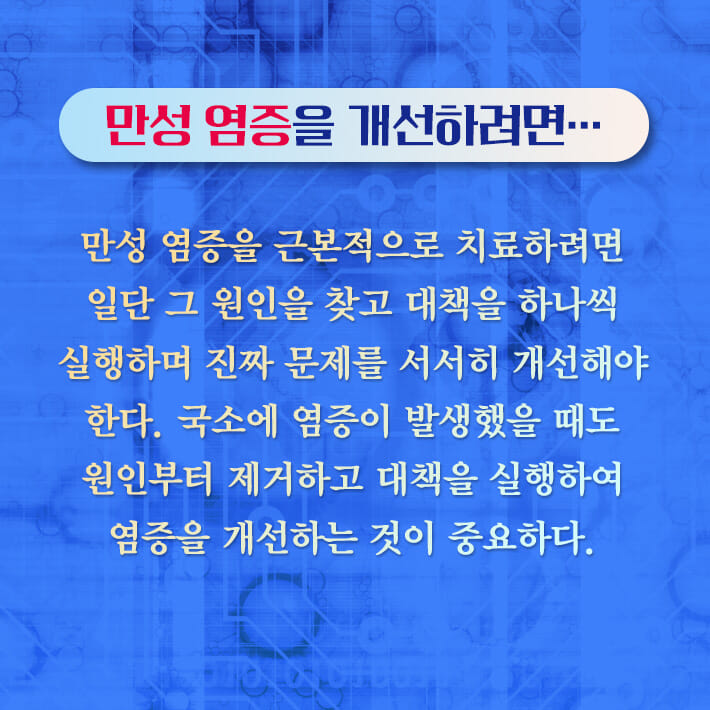 만성 염증을 개선하려면…

만성 염증을 근본적으로 치료하려면 일단 그 원인을 찾고 대책을 하나씩 실행하며 진짜 문제를 서서히 개선해야 한다. 국소에 염증이 발생했을 때도 원인부터 제거하고 대책을 실행하여 염증을 개선하는 것이 중요하다.